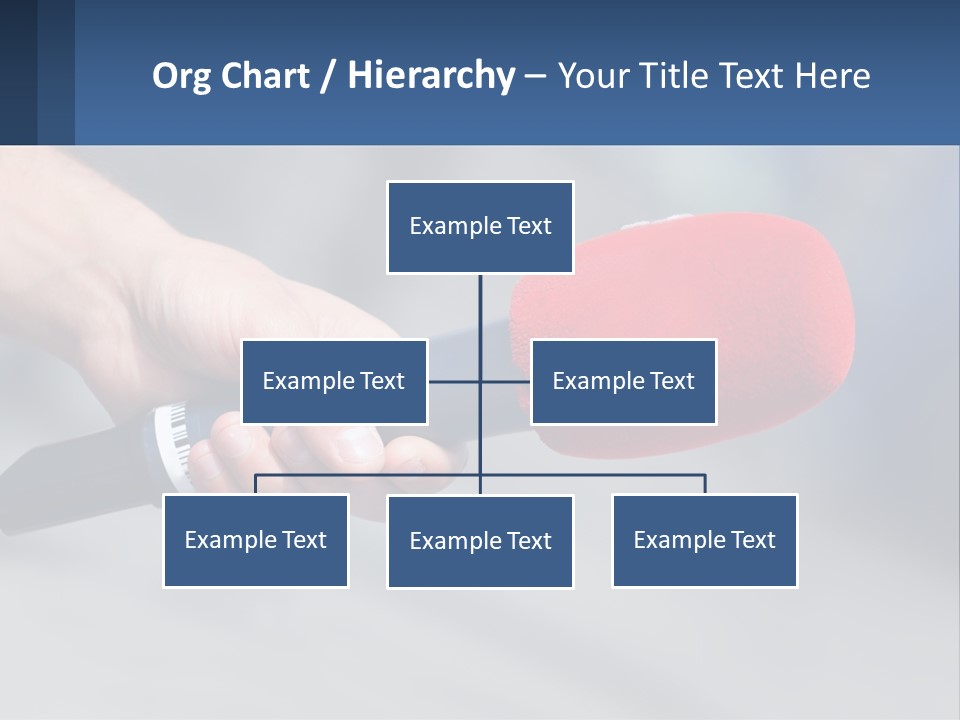 Org Chart / Hierarchy – Your Title Text Here

Example Text

Example Text

Example Text

Example Text

Example Text

Example Text